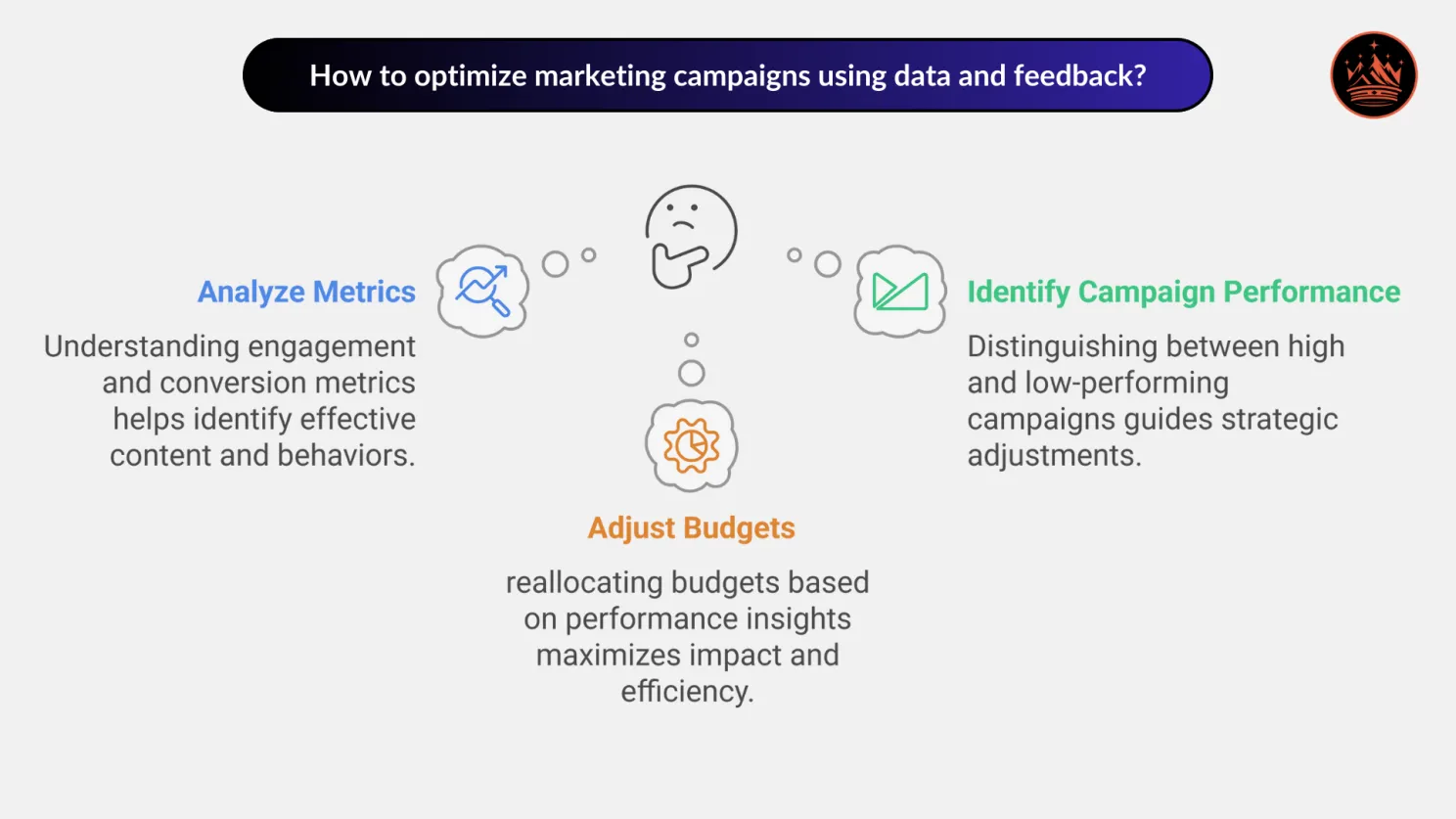 How to optimize marketing campaigns using data and feedback?

Analyze Metrics

Understanding engagement and conversion metrics helps identify effective content and behaviors.

Identify Campaign Performance

Distinguishing between high and low-performing campaigns guides strategic adjustments.

Adjust Budgets

reallocating budgets based on performance insights maximizes impact and efficiency.